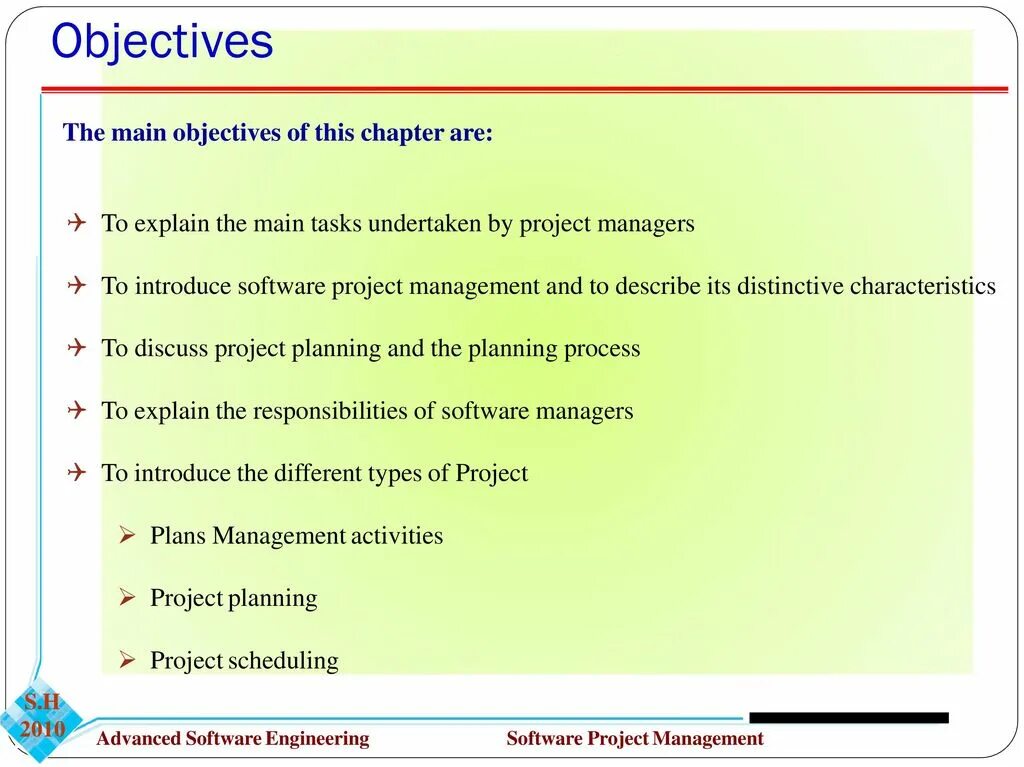 Objectives

The main objectives of this chapter are:

To explain the main tasks undertaken by project managers

To introduce software project management and to describe its distinctive characteristics

To discuss project planning and the planning process

To explain the responsibilities of software managers

To introduce the different types of Project

Plans Management activities

Project planning

Project scheduling

S.H
2010

Advanced Software Engineering

Software Project Management